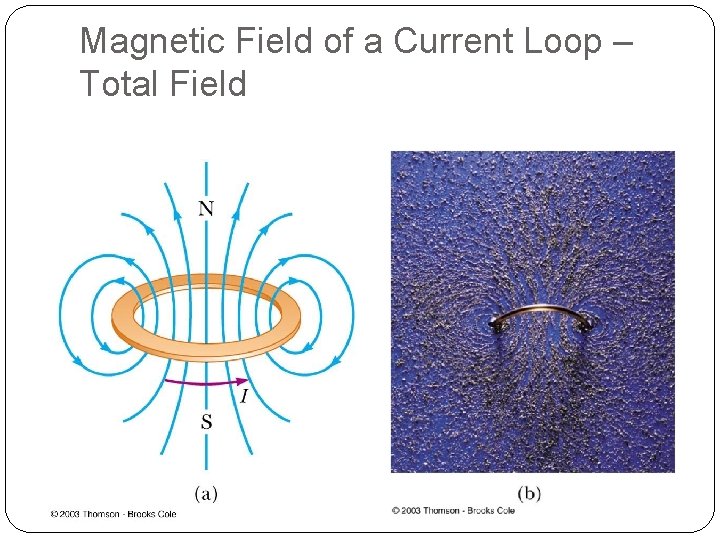 Magnetic Field of a Current Loop – Total Field

N

$I$

S

(a)

© 2003 Thomson - Brooks Cole

(b)

© 2003 Thomson - Brooks Cole